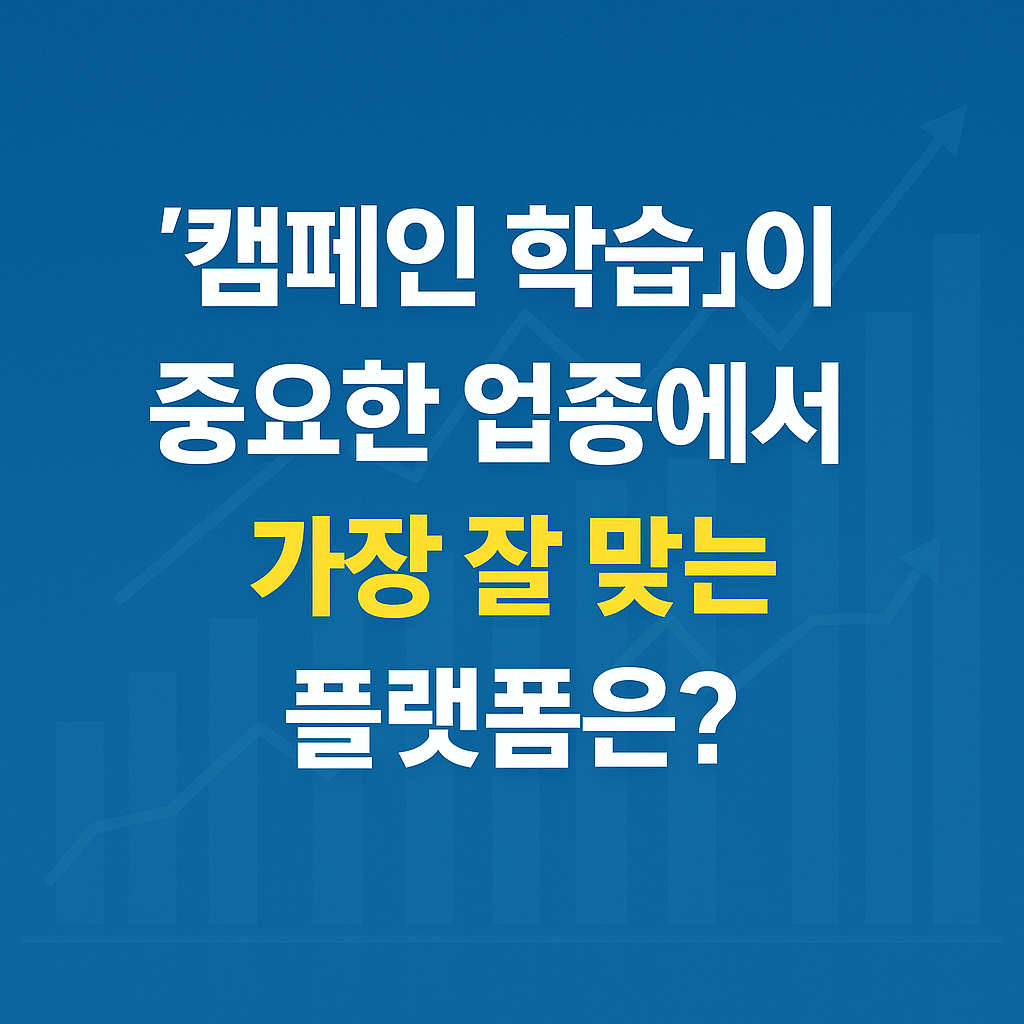 '캠페인 학습」이 중요한 업종에서 가장 잘 맞는 플랫폼은?